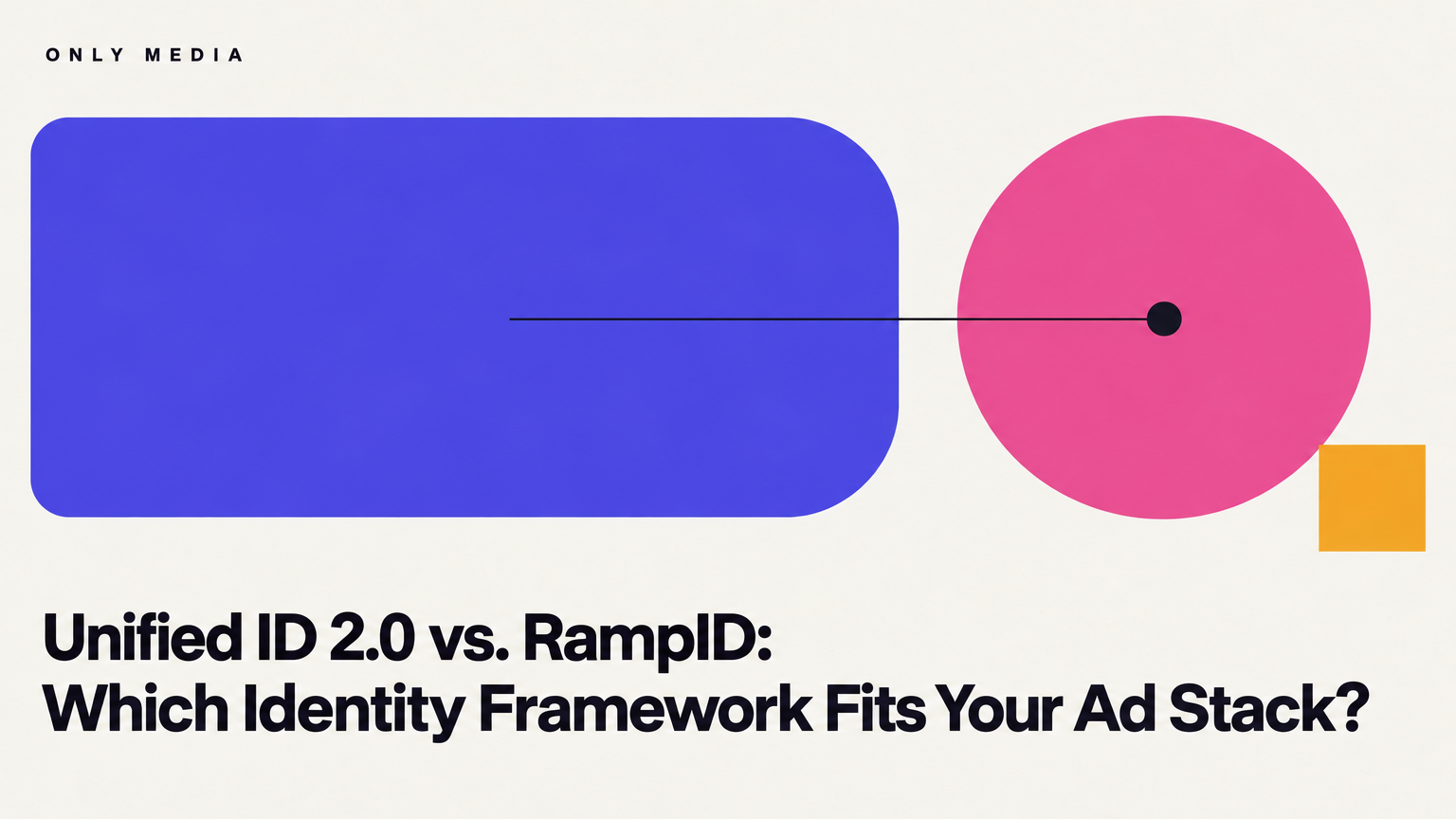 ONLY MEDIA

Unified ID 2.0 vs. RampID:
Which Identity Framework Fits Your Ad Stack?